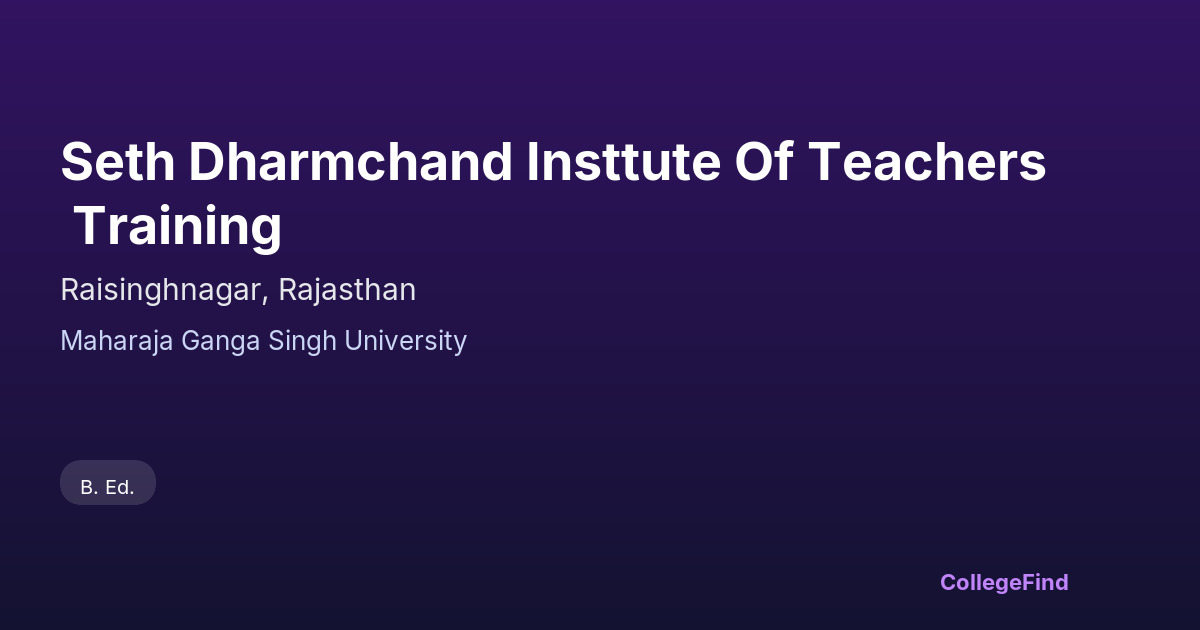 Seth Dharmchand Insttute Of Teachers Training

Raisinghnagar, Rajasthan

Maharaja Ganga Singh University

B. Ed.

CollegeFind